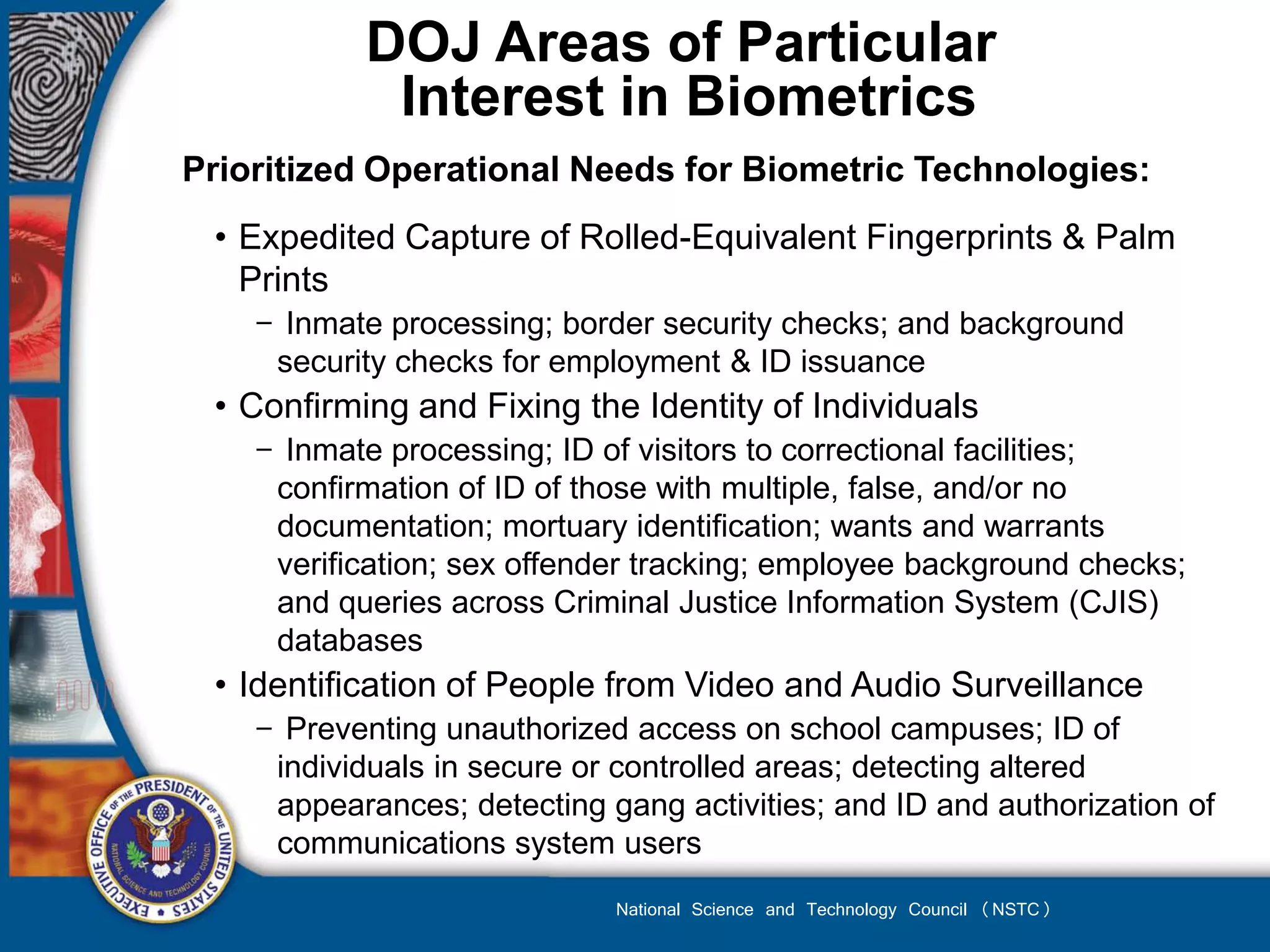 DOJ Areas of Particular Interest in Biometrics

Prioritized Operational Needs for Biometric Technologies:

• Expedited Capture of Rolled-Equivalent Fingerprints & Palm Prints
– Inmate processing; border security checks; and background security checks for employment & ID issuance
• Confirming and Fixing the Identity of Individuals
– Inmate processing; ID of visitors to correctional facilities; confirmation of ID of those with multiple, false, and/or no documentation; mortuary identification; wants and warrants verification; sex offender tracking; employee background checks; and queries across Criminal Justice Information System (CJIS) databases
• Identification of People from Video and Audio Surveillance
– Preventing unauthorized access on school campuses; ID of individuals in secure or controlled areas; detecting altered appearances; detecting gang activities; and ID and authorization of communications system users

EXECUTIVE OFFICE OF THE PRESIDENT OF THE UNITED STATES
NATIONAL SCIENCE AND TECHNOLOGY COUNCIL

National Science and Technology Council (NSTC)